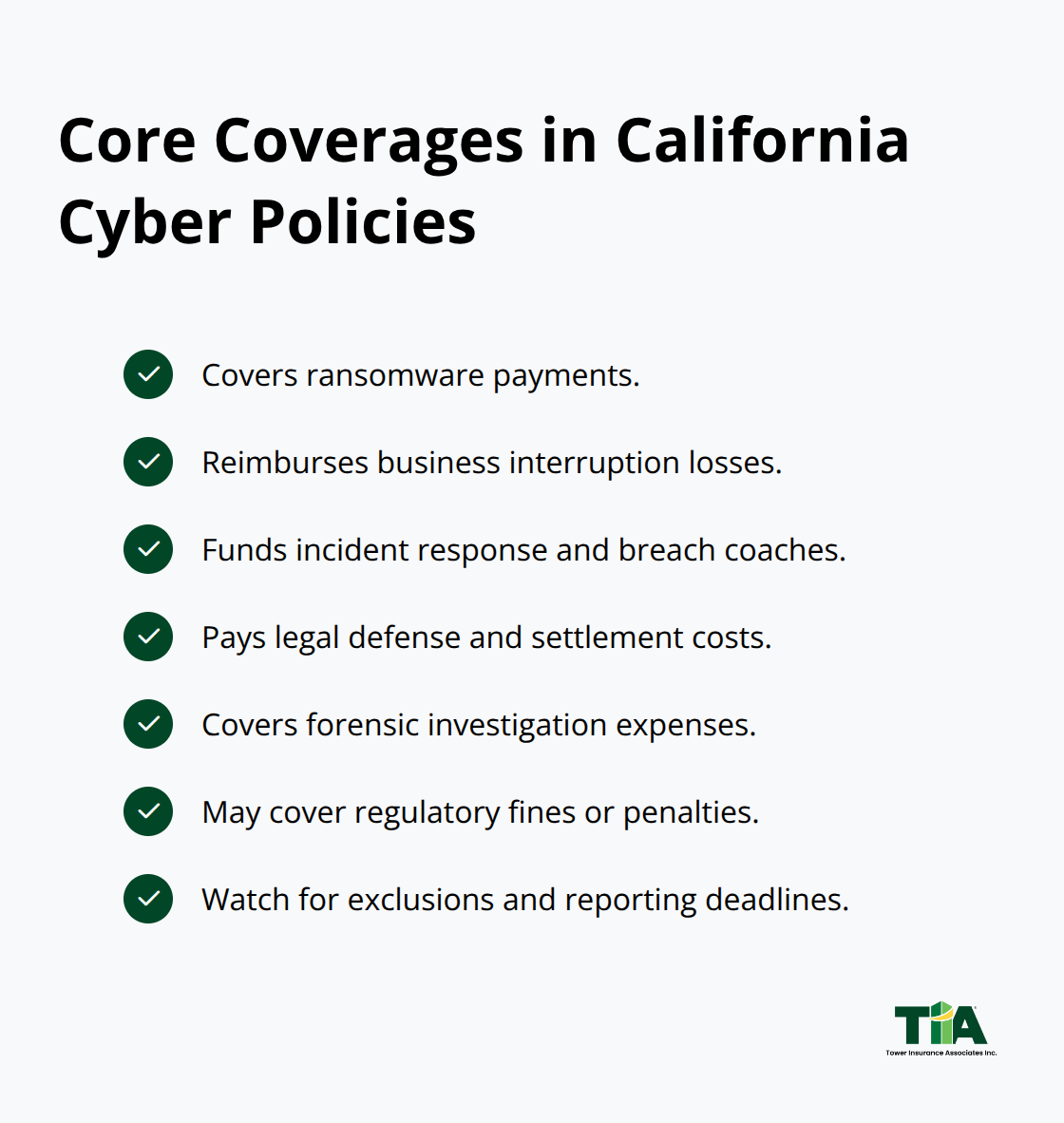 Core Coverages in California Cyber Policies

Covers ransomware payments.

Reimburses business interruption losses.

Funds incident response and breach coaches.

Pays legal defense and settlement costs.

Covers forensic investigation expenses.

May cover regulatory fines or penalties.

Watch for exclusions and reporting deadlines.

TIA
Tower Insurance Associates Inc.